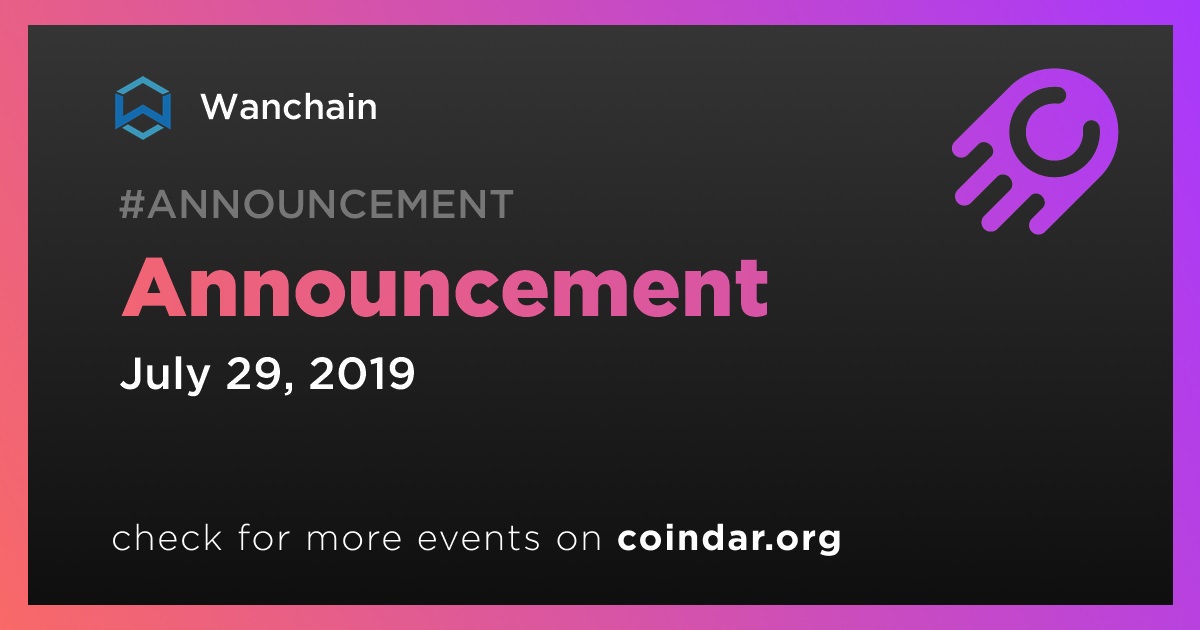 Wanchain

#ANNOUNCEMENT

Announcement

July 29, 2019

check for more events on coindar.org